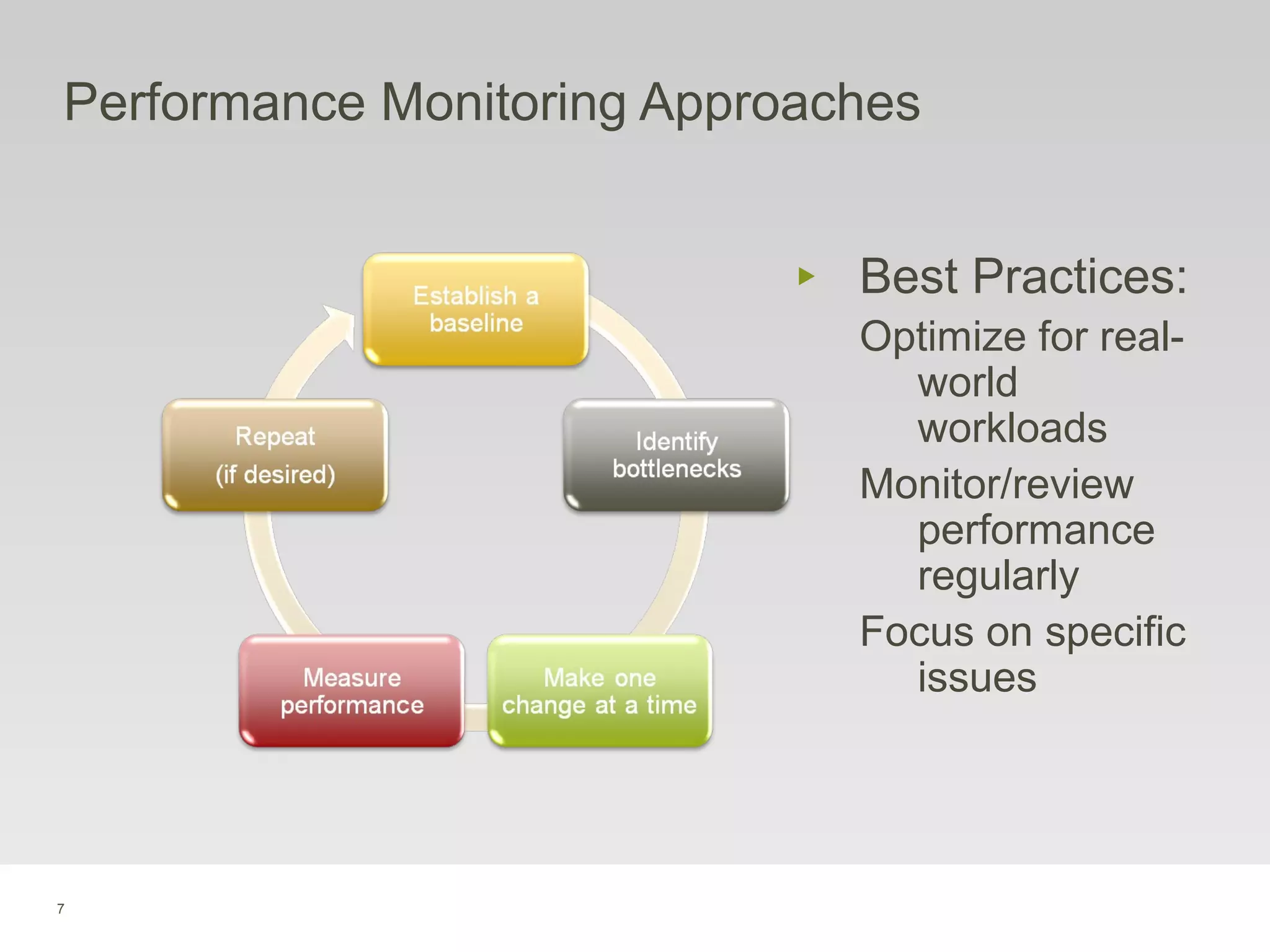 Performance Monitoring Approaches

Establish a baseline

Identify bottlenecks

Make one change at a time

Measure performance

Repeat

(if desired)

Best Practices:

Optimize for real-world workloads

Monitor/review performance regularly

Focus on specific issues

7